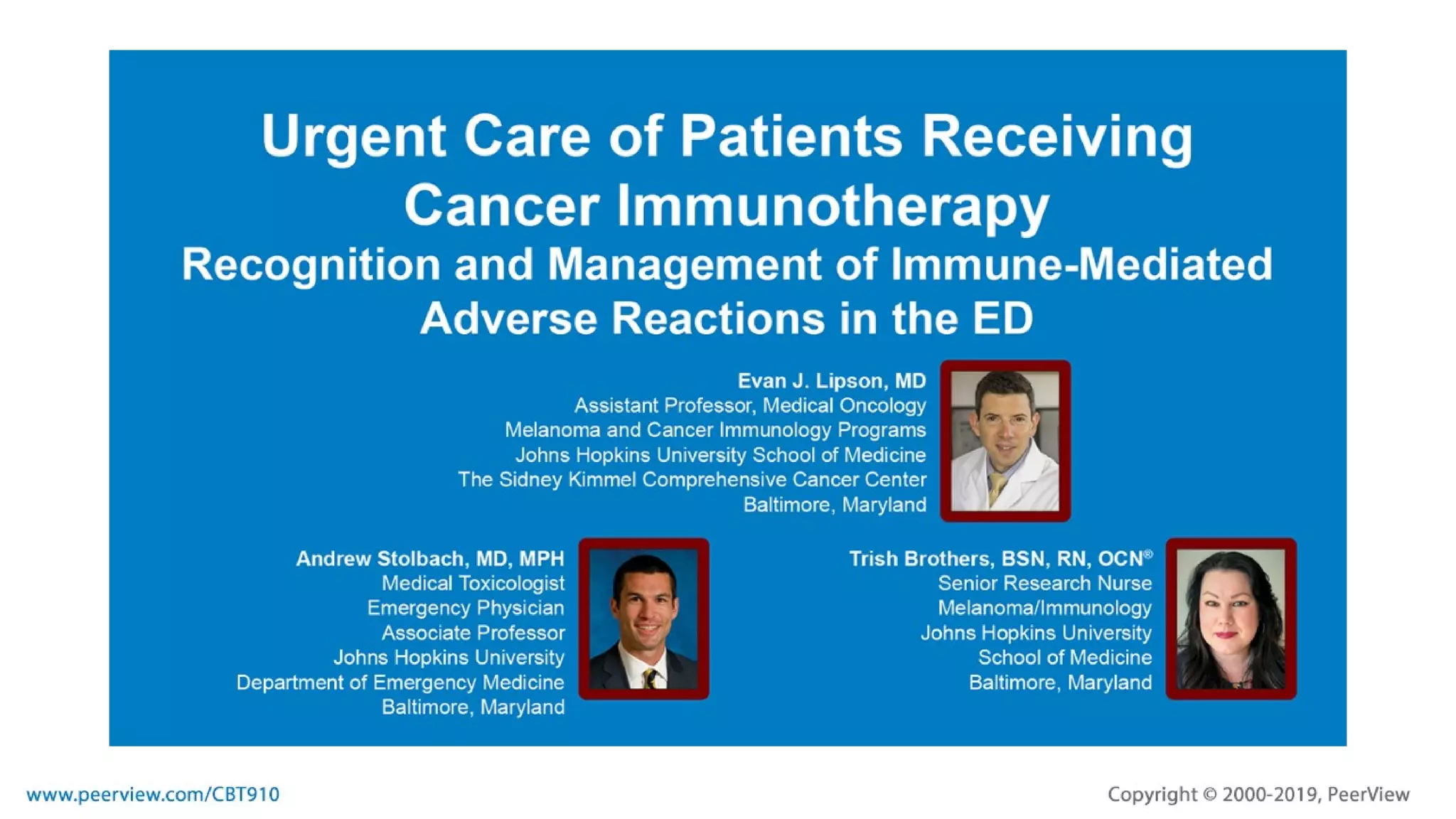 Urgent Care of Patients Receiving Cancer Immunotherapy
Recognition and Management of Immune-Mediated Adverse Reactions in the ED

Evan J. Lipson, MD
Assistant Professor, Medical Oncology
Melanoma and Cancer Immunology Programs
Johns Hopkins University School of Medicine
The Sidney Kimmel Comprehensive Cancer Center
Baltimore, Maryland

Andrew Stolbach, MD, MPH
Medical Toxicologist
Emergency Physician
Associate Professor
Johns Hopkins University
Department of Emergency Medicine
Baltimore, Maryland

Trish Brothers, BSN, RN, OCN®
Senior Research Nurse
Melanoma/Immunology
Johns Hopkins University
School of Medicine
Baltimore, Maryland

www.peerview.com/CBT910

Copyright © 2000-2019, PeerView